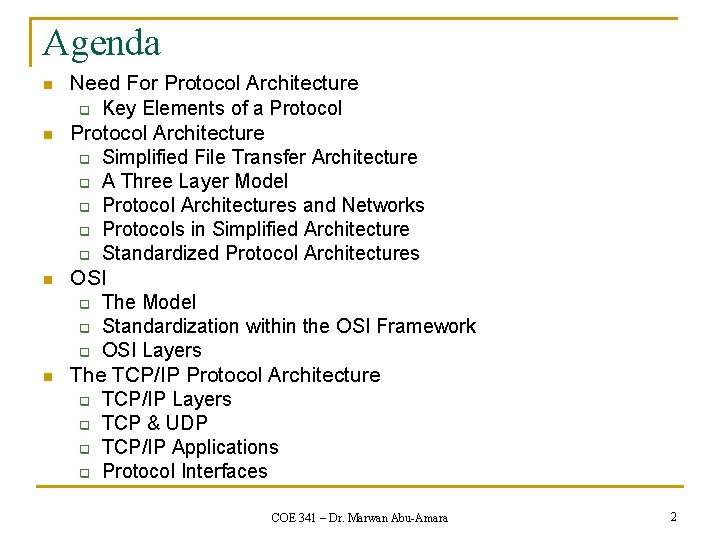 Agenda

- Need For Protocol Architecture
  - Key Elements of a Protocol
- Protocol Architecture
  - Simplified File Transfer Architecture
  - A Three Layer Model
  - Protocol Architectures and Networks
  - Protocols in Simplified Architecture
  - Standardized Protocol Architectures
- OSI
  - The Model
  - Standardization within the OSI Framework
  - OSI Layers
- The TCP/IP Protocol Architecture
  - TCP/IP Layers
  - TCP & UDP
  - TCP/IP Applications
  - Protocol Interfaces

COE 341 – Dr. Marwan Abu-Amara

2